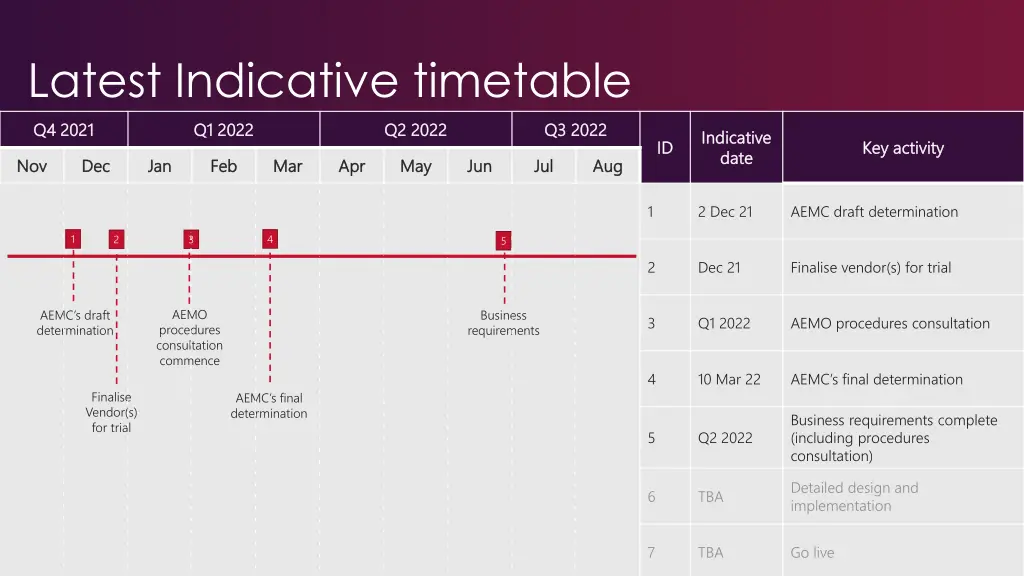 Latest Indicative timetable

| Q4 2021 | | Q1 2022 | | | Q2 2022 | | | Q3 2022 | |
|---|---|---|---|---|---|---|---|---|---|
| Nov | Dec | Jan | Feb | Mar | Apr | May | Jun | Jul | Aug |

1 2 3 4 5

AEMC's draft determination

Finalise Vendor(s) for trial

AEMO procedures consultation commence

AEMC's final determination

Business requirements

| ID | Indicative date | Key activity |
|---|---|---|
| 1 | 2 Dec 21 | AEMC draft determination |
| 2 | Dec 21 | Finalise vendor(s) for trial |
| 3 | Q1 2022 | AEMO procedures consultation |
| 4 | 10 Mar 22 | AEMC's final determination |
| 5 | Q2 2022 | Business requirements complete (including procedures consultation) |
| 6 | TBA | Detailed design and implementation |
| 7 | TBA | Go live |